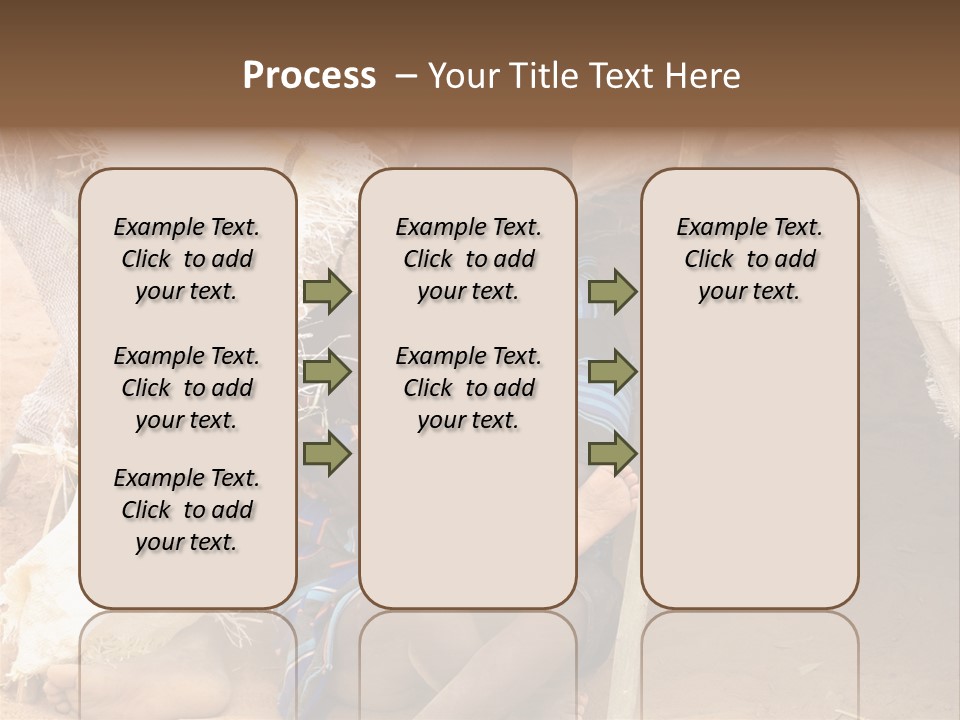 Process – Your Title Text Here

Example Text. Click to add your text.

Example Text. Click to add your text.

Example Text. Click to add your text.

Example Text. Click to add your text.

Example Text. Click to add your text.

Example Text. Click to add your text.